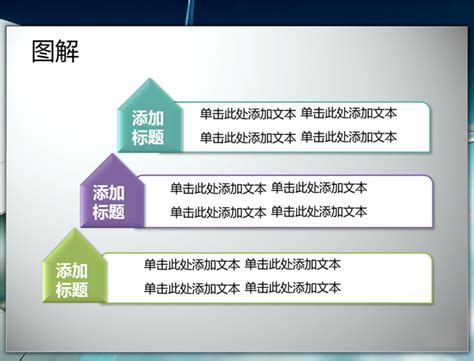 图解

添加标题

单击此处添加文本 单击此处添加文本
单击此处添加文本 单击此处添加文本

添加标题

单击此处添加文本 单击此处添加文本
单击此处添加文本 单击此处添加文本

添加标题

单击此处添加文本 单击此处添加文本
单击此处添加文本 单击此处添加文本